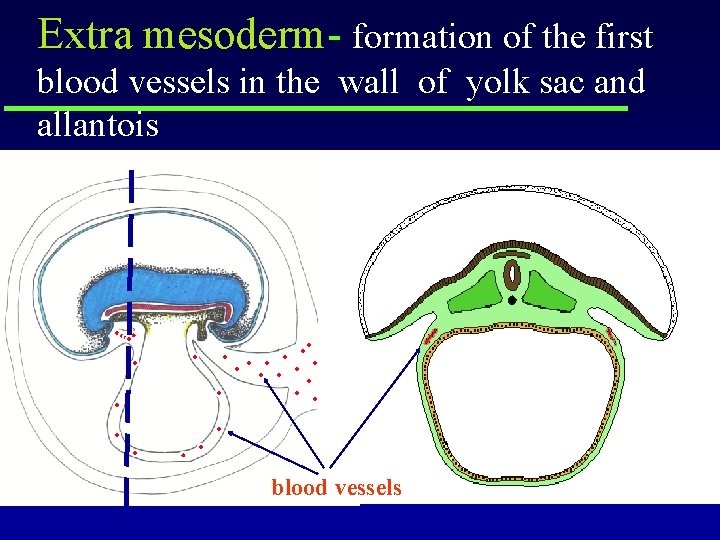 Extra mesoderm- formation of the first blood vessels in the wall of yolk sac and allantois

blood vessels